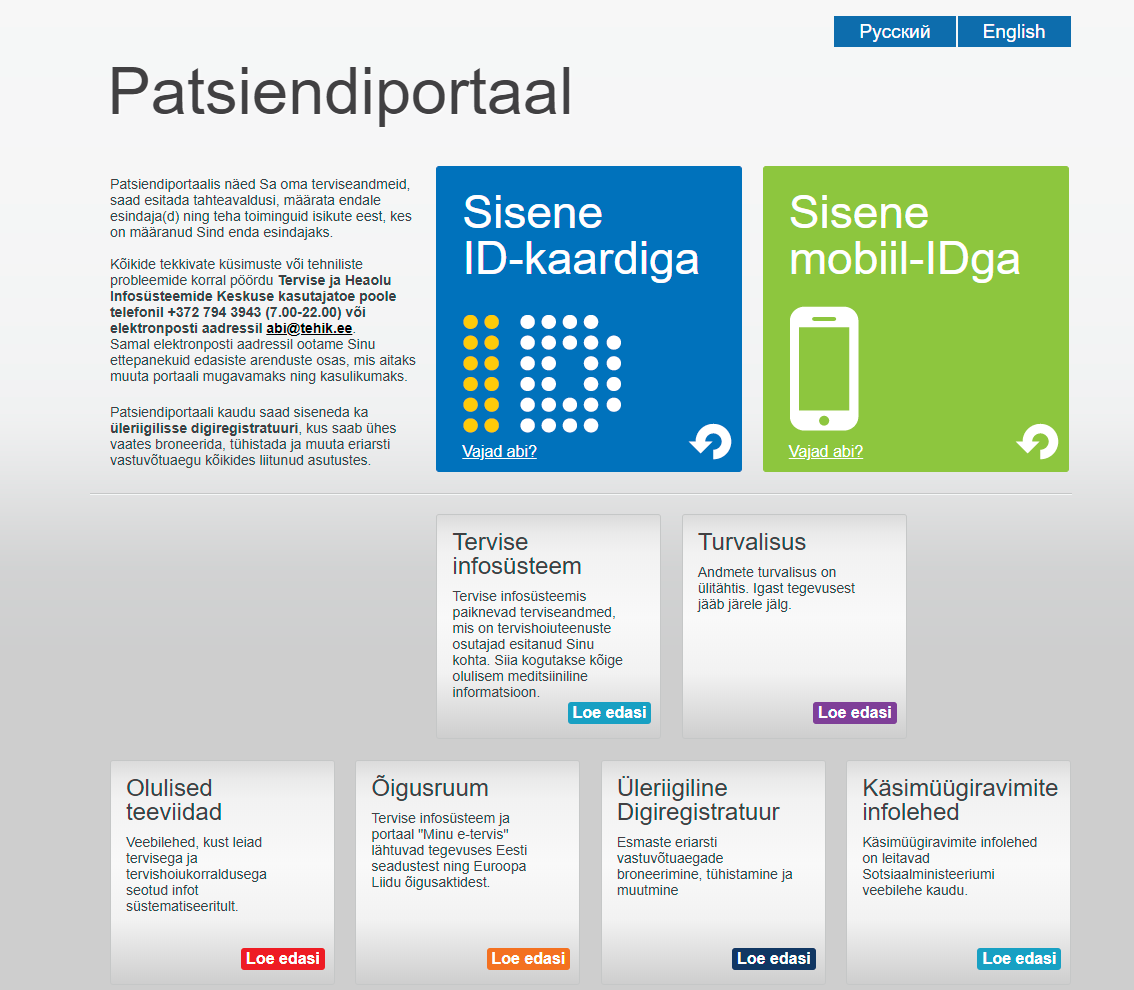 Русский English

Patsiendiportaal

Patsiendiportaalis näed Sa oma terviseandmeid, saad esitada tahteavaldusi, määrata endale esindaja(d) ning teha toiminguid isikute eest, kes on määranud Sind enda esindajaks.

Kõikide tekkivate küsimuste või tehniliste probleemide korral pöördu Tervise ja Heaolu Infosüsteemide Keskuse kasutajatoe poole telefonil +372 794 3943 (7.00-22.00) või elektronposti aadressil abi@tehik.ee. Samal elektronposti aadressil ootame Sinu ettepanekuid edasiste arenduste osas, mis aitaks muuta portaali mugavamaks ning kasulikumaks.

Patsiendiportaali kaudu saad siseneda ka üleriigilisse digiregistratuuri, kus saab ühes vaates broneerida, tühistada ja muuta eriarsti vastuvõtuaegu kõikides liitunud asutustes.

Sisene ID-kaardiga

Vajad abi?

Sisene mobiil-IDga

Vajad abi?

Tervise infosüsteem

Tervise infosüsteemis paiknevad terviseandmed, mis on tervishoiuteenuste osutajad esitanud Sinu kohta. Siia kogutakse kõige olulisem meditsiiniline informatsioon.

Loe edasi

Turvalisus

Andmete turvalisus on ülitähtis. Igast tegevusest jääb järele jälg.

Loe edasi

Olulised teeviidad

Veebilehed, kust leiad tervisega ja tervishoiukorraldusega seotud infot süstematiseeritult.

Loe edasi

Õigusruum

Tervise infosüsteem ja portaal "Minu e-tervis" lähtuvad tegevuses Eesti seadustest ning Euroopa Liidu õigusaktidest.

Loe edasi

Üleriigiline Digiregistratuur

Esmaste eriarsti vastuvõtuaegade broneerimine, tühistamine ja muutmine

Loe edasi

Käsimüügiravimite infolehed

Käsimüügiravimite infolehed on leitavad Sotsiaalministeeriumi veebilehe kaudu.

Loe edasi